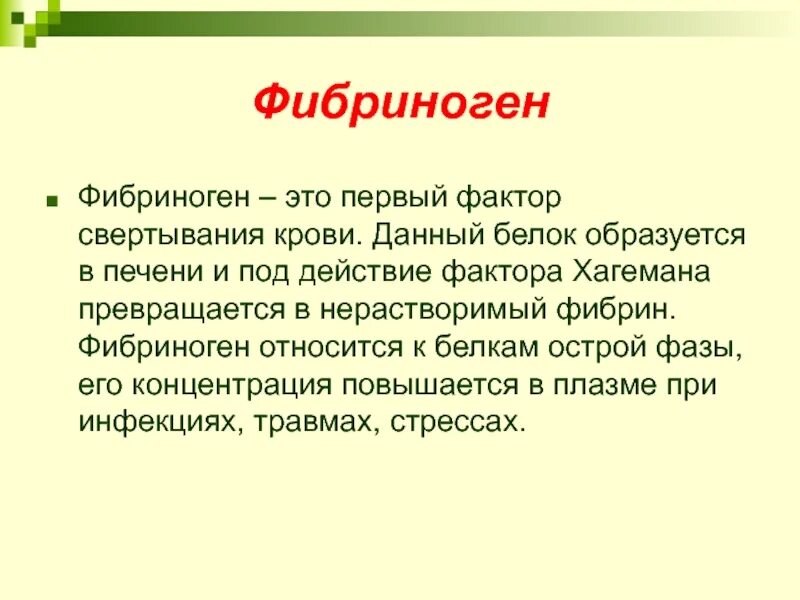 Фибриноген

Фибриноген – это первый фактор свертывания крови. Данный белок образуется в печени и под действие фактора Хагемана превращается в нерастворимый фибрин. Фибриноген относится к белкам острой фазы, его концентрация повышается в плазме при инфекциях, травмах, стрессах.